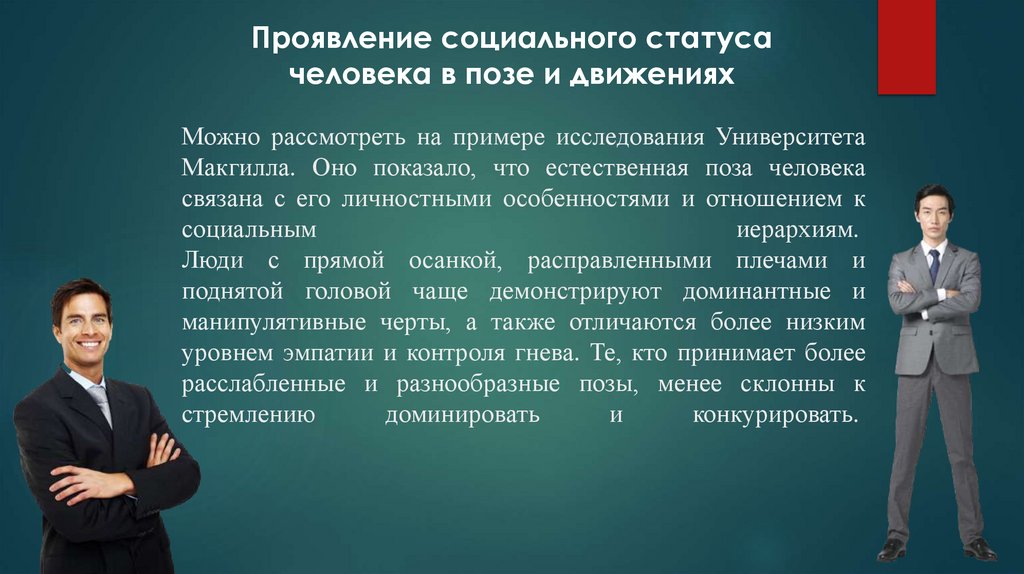 Проявление социального статуса человека в позе и движениях

Можно рассмотреть на примере исследования Университета Макгилла. Оно показало, что естественная поза человека связана с его личностными особенностями и отношением к социальным иерархиям.
Люди с прямой осанкой, расправленными плечами и поднятой головой чаще демонстрируют доминантные и манипулятивные черты, а также отличаются более низким уровнем эмпатии и контроля гнева. Те, кто принимает более расслабленные и разнообразные позы, менее склонны к стремлению доминировать и конкурировать.